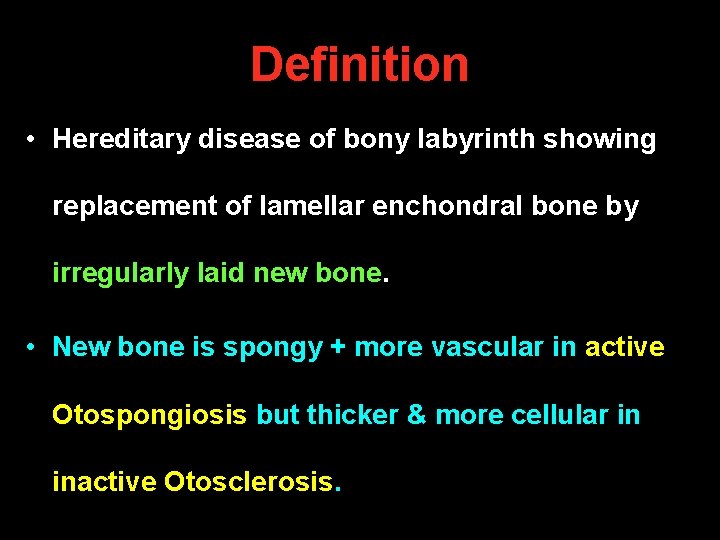 Definition

• Hereditary disease of bony labyrinth showing replacement of lamellar enchondral bone by irregularly laid new bone.

• New bone is spongy + more vascular in active Otospongiosis but thicker & more cellular in inactive Otosclerosis.